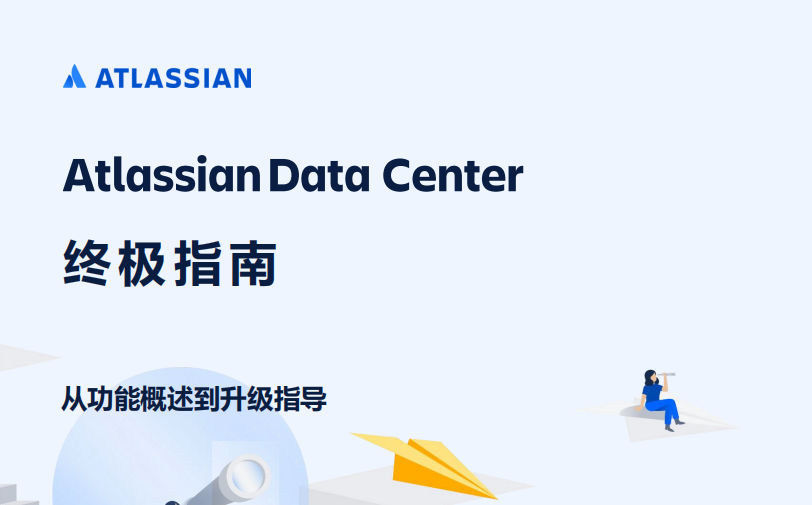 ATLASSIAN

Atlassian Data Center

终极指南

从功能概述到升级指导